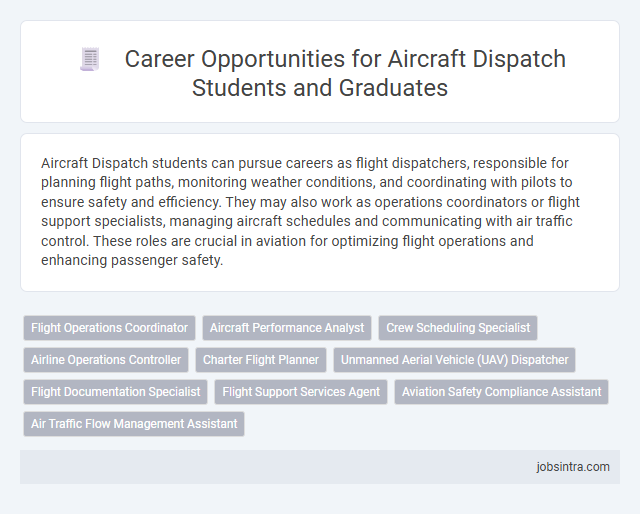 Career Opportunities for Aircraft Dispatch Students and Graduates

Aircraft Dispatch students can pursue careers as flight dispatchers, responsible for planning flight paths, monitoring weather conditions, and coordinating with pilots to ensure safety and efficiency. They may also work as operations coordinators or flight support specialists, managing aircraft schedules and communicating with air traffic control. These roles are crucial in aviation for optimizing flight operations and enhancing passenger safety.

Flight Operations Coordinator
Aircraft Performance Analyst
Crew Scheduling Specialist
Airline Operations Controller
Charter Flight Planner
Unmanned Aerial Vehicle (UAV) Dispatcher
Flight Documentation Specialist
Flight Support Services Agent
Aviation Safety Compliance Assistant
Air Traffic Flow Management Assistant

jobsintra.com